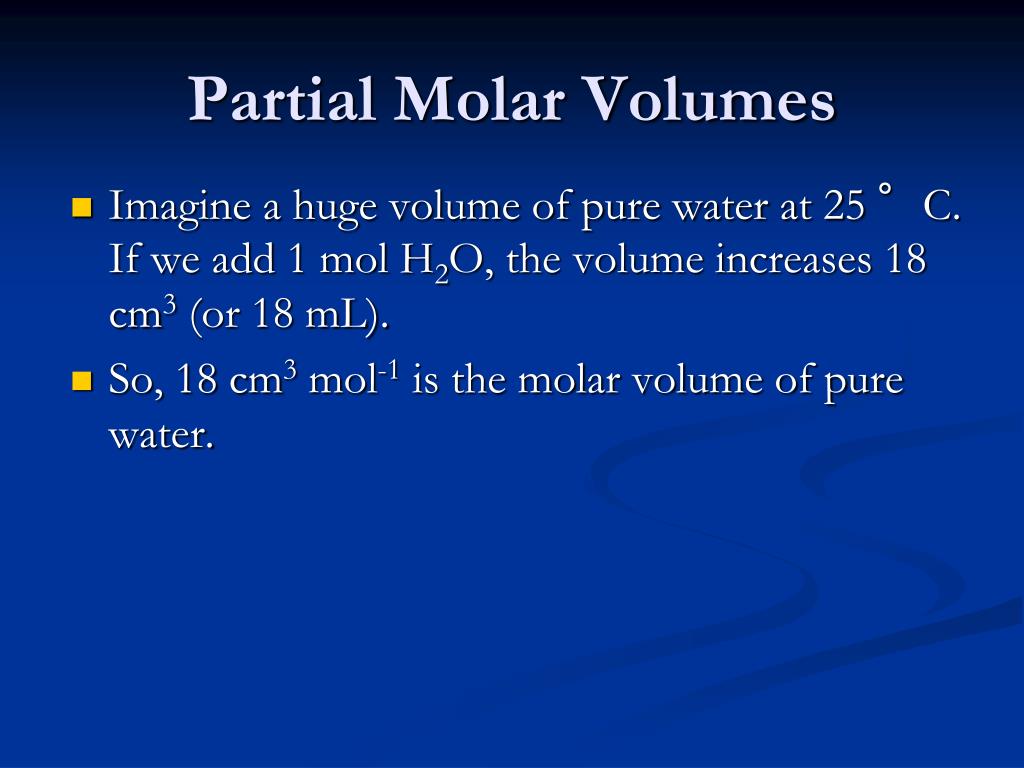 Partial Molar Volumes

Imagine a huge volume of pure water at 25 ° C. If we add 1 mol $H_2O$, the volume increases 18 $cm^3$ (or 18 mL).

So, 18 $cm^3$ $mol^{-1}$ is the molar volume of pure water.